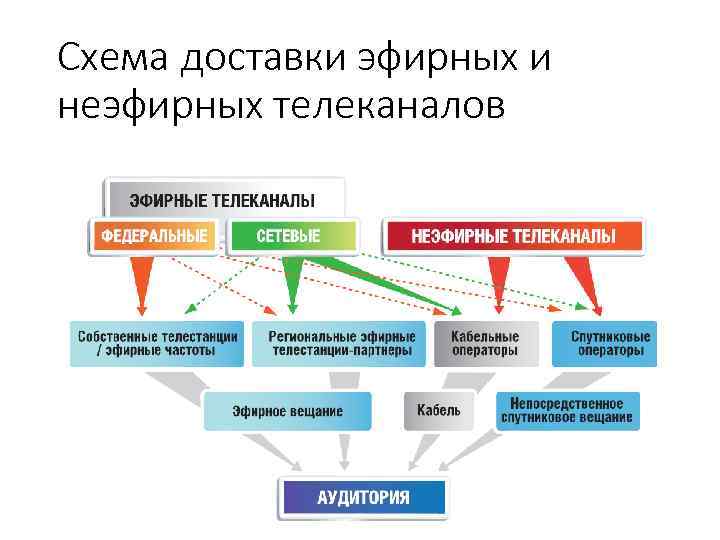 Схема доставки эфирных и неэфирных телеканалов

ЭФИРНЫЕ ТЕЛЕКАНАЛЫ

ФЕДЕРАЛЬНЫЕ

СЕТЕВЫЕ

НЕЭФИРНЫЕ ТЕЛЕКАНАЛЫ

Собственные телестанции / эфирные частоты

Региональные эфирные телестанции-партнеры

Кабельные операторы

Спутниковые операторы

Эфирное вещание

Кабель

Непосредственное спутниковое вещание

АУДИТОРИЯ